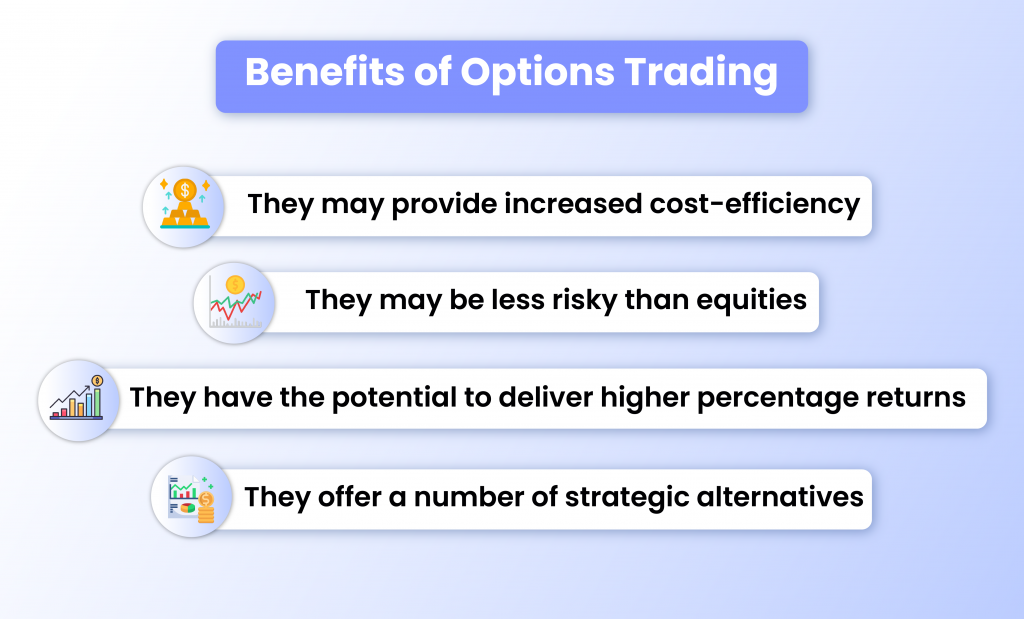 Benefits of Options Trading

They may provide increased cost-efficiency

They may be less risky than equities

They have the potential to deliver higher percentage returns

They offer a number of strategic alternatives